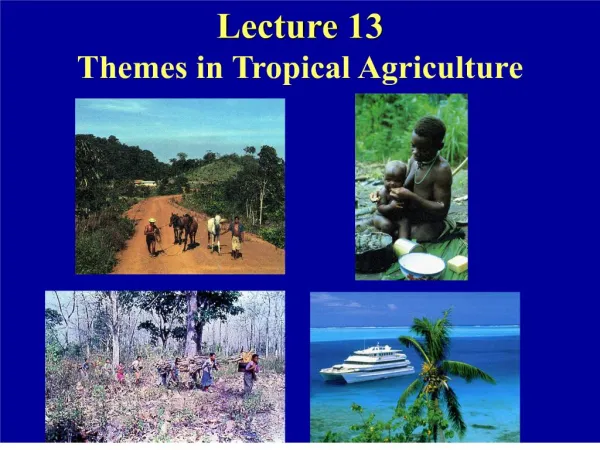 Lecture 13
Themes in Tropical Agriculture